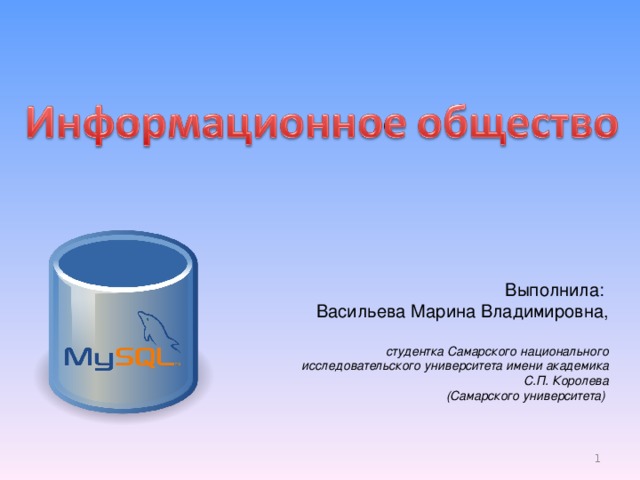 Информационное общество

MySQL

Выполнила:
Васильева Марина Владимировна,

студентка Самарского национального исследовательского университета имени академика С.П. Королева (Самарского университета)

1